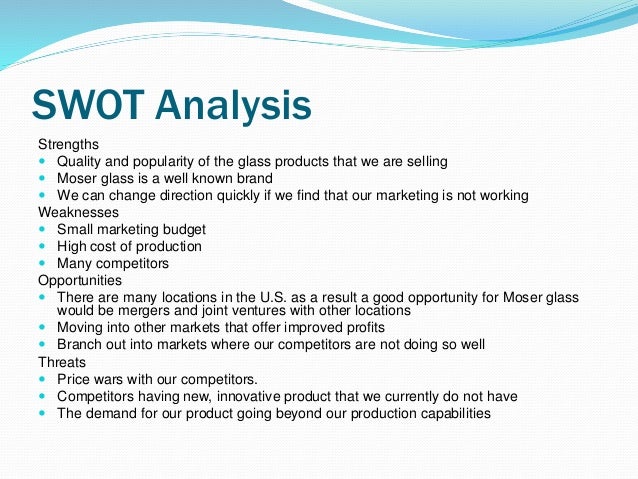 SWOT Analysis

Strengths
- Quality and popularity of the glass products that we are selling
- Moser glass is a well known brand
- We can change direction quickly if we find that our marketing is not working

Weaknesses
- Small marketing budget
- High cost of production
- Many competitors

Opportunities
- There are many locations in the U.S. as a result a good opportunity for Moser glass would be mergers and joint ventures with other locations
- Moving into other markets that offer improved profits
- Branch out into markets where our competitors are not doing so well

Threats
- Price wars with our competitors.
- Competitors having new, innovative product that we currently do not have
- The demand for our product going beyond our production capabilities